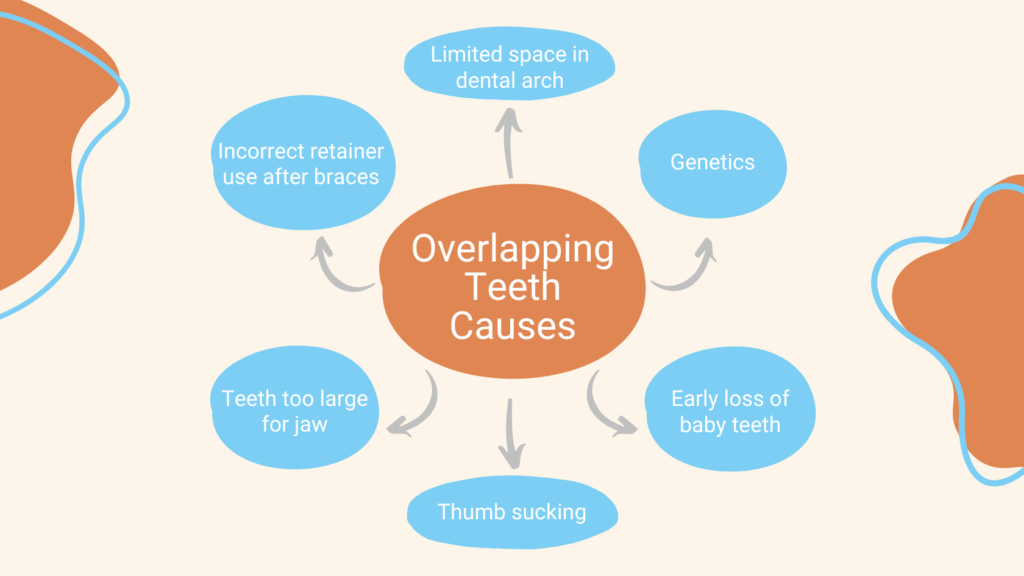 Overlapping Teeth Causes

Limited space in dental arch

Genetics

Early loss of baby teeth

Thumb sucking

Teeth too large for jaw

Incorrect retainer use after braces